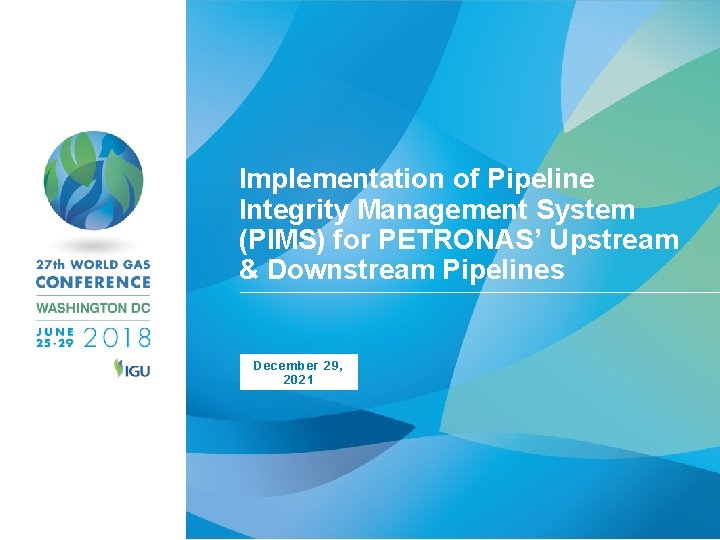 27th WORLD GAS
CONFERENCE
WASHINGTON DC
JUNE 25-29 2018
IGU

Implementation of Pipeline Integrity Management System (PIMS) for PETRONAS' Upstream & Downstream Pipelines

December 29, 2021